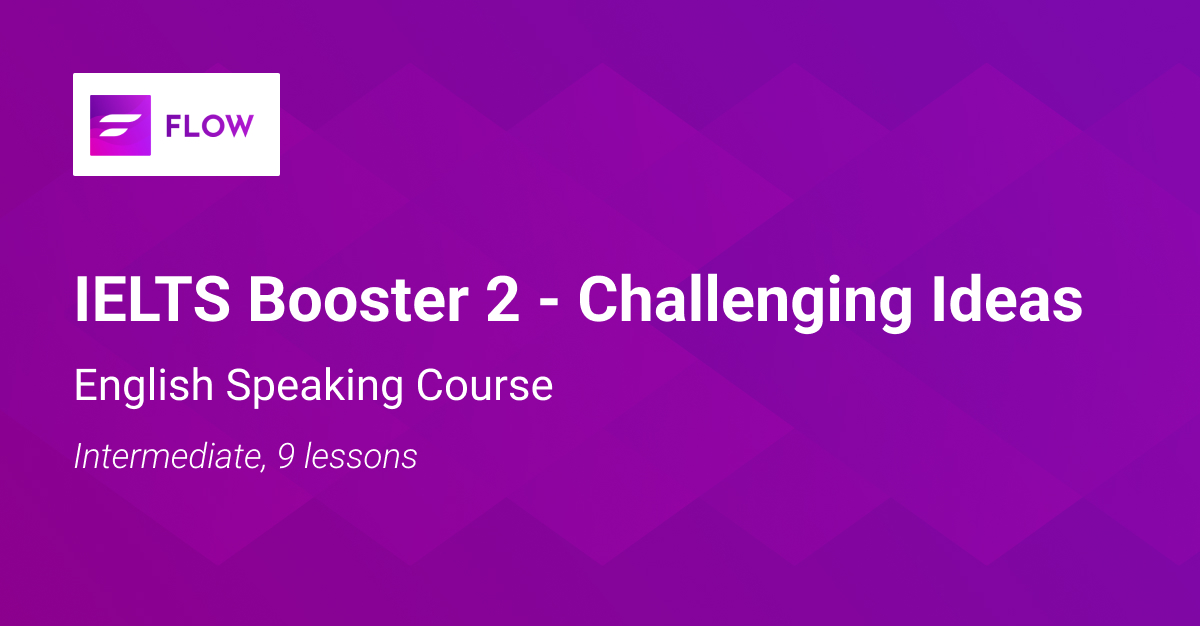 FLOW

IELTS Booster 2 - Challenging Ideas

English Speaking Course

Intermediate, 9 lessons